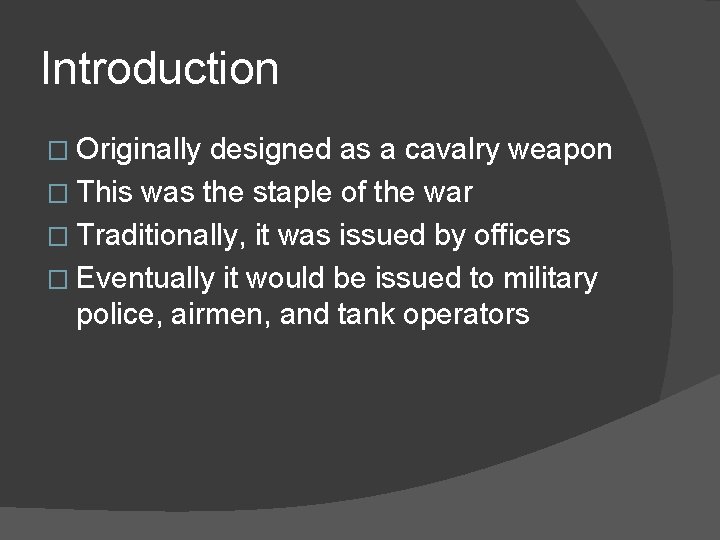 Introduction

□ Originally designed as a cavalry weapon
□ This was the staple of the war
□ Traditionally, it was issued by officers
□ Eventually it would be issued to military police, airmen, and tank operators